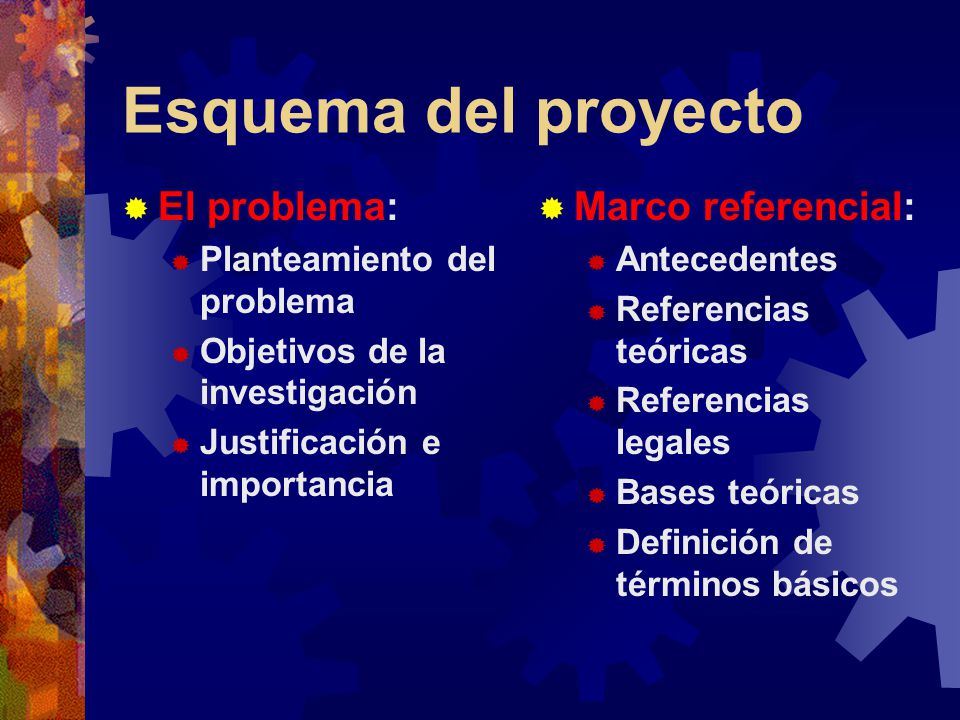 Esquema del proyecto

El problema:

Planteamiento del problema

Objetivos de la investigación

Justificación e importancia

Marco referencial:

Antecedentes

Referencias teóricas

Referencias legales

Bases teóricas

Definición de términos básicos